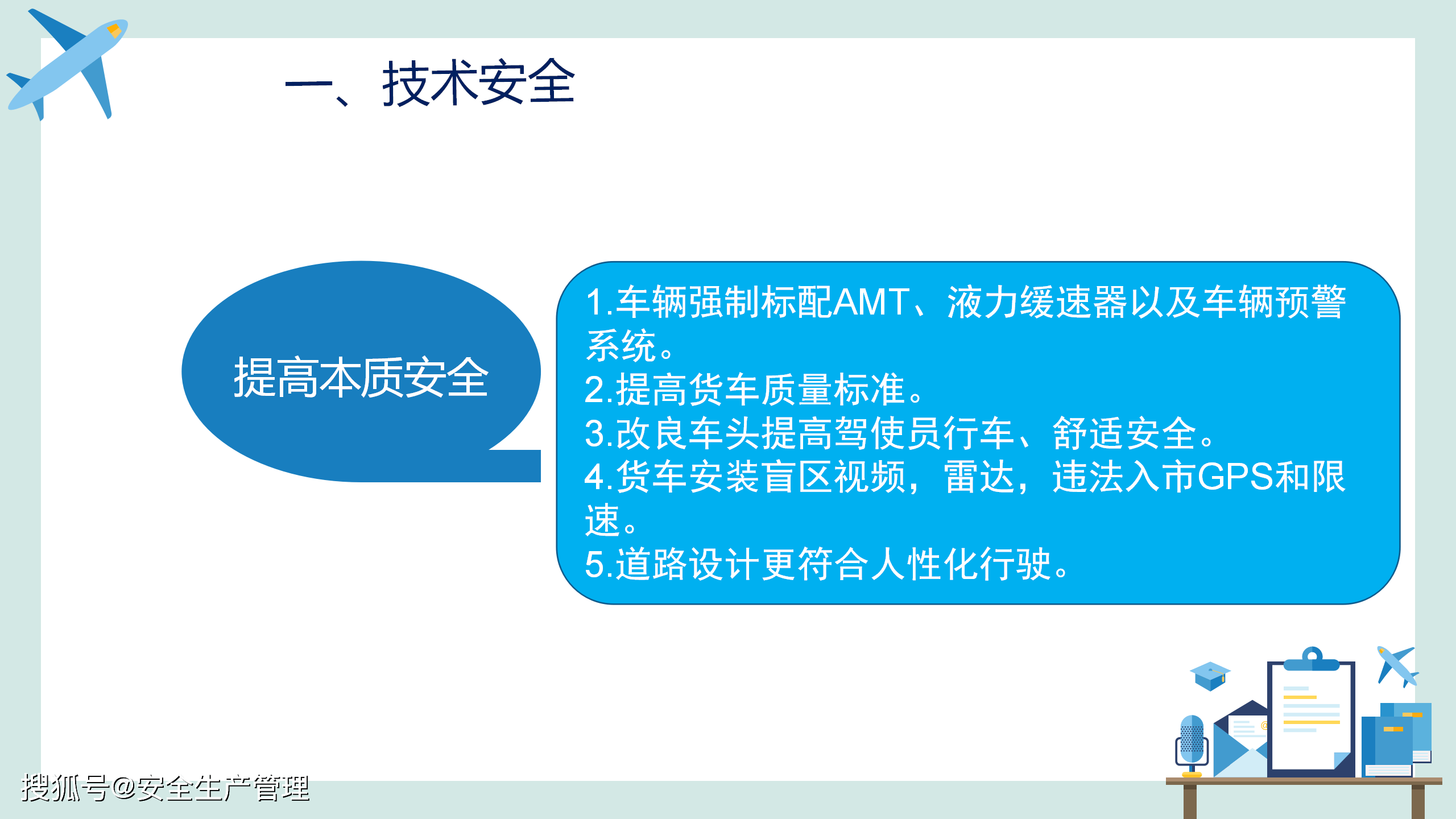 一、技术安全

提高本质安全

1.车辆强制标配AMT、液力缓速器以及车辆预警系统。
2.提高货车质量标准。
3.改良车头提高驾使员行车、舒适安全。
4.货车安装盲区视频，雷达，违法入市GPS和限速。
5.道路设计更符合人性化行驶。

搜狐号@安全生产管理